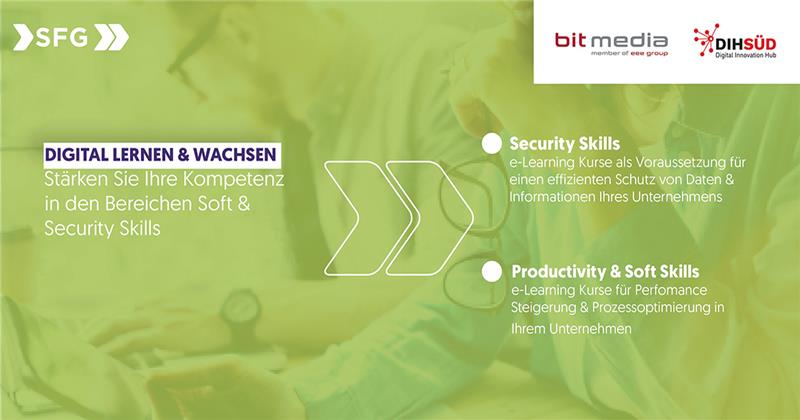 SFG

bit media
member of eee group

DIHSÜD
Digital Innovation Hub

DIGITAL LERNEN & WACHSEN
Stärken Sie Ihre Kompetenz in den Bereichen Soft & Security Skills

Security Skills
e-Learning Kurse als Voraussetzung für einen effizienten Schutz von Daten & Informationen Ihres Unternehmens

Productivity & Soft Skills
e-Learning Kurse für Perfomance Steigerung & Prozessoptimierung in Ihrem Unternehmen